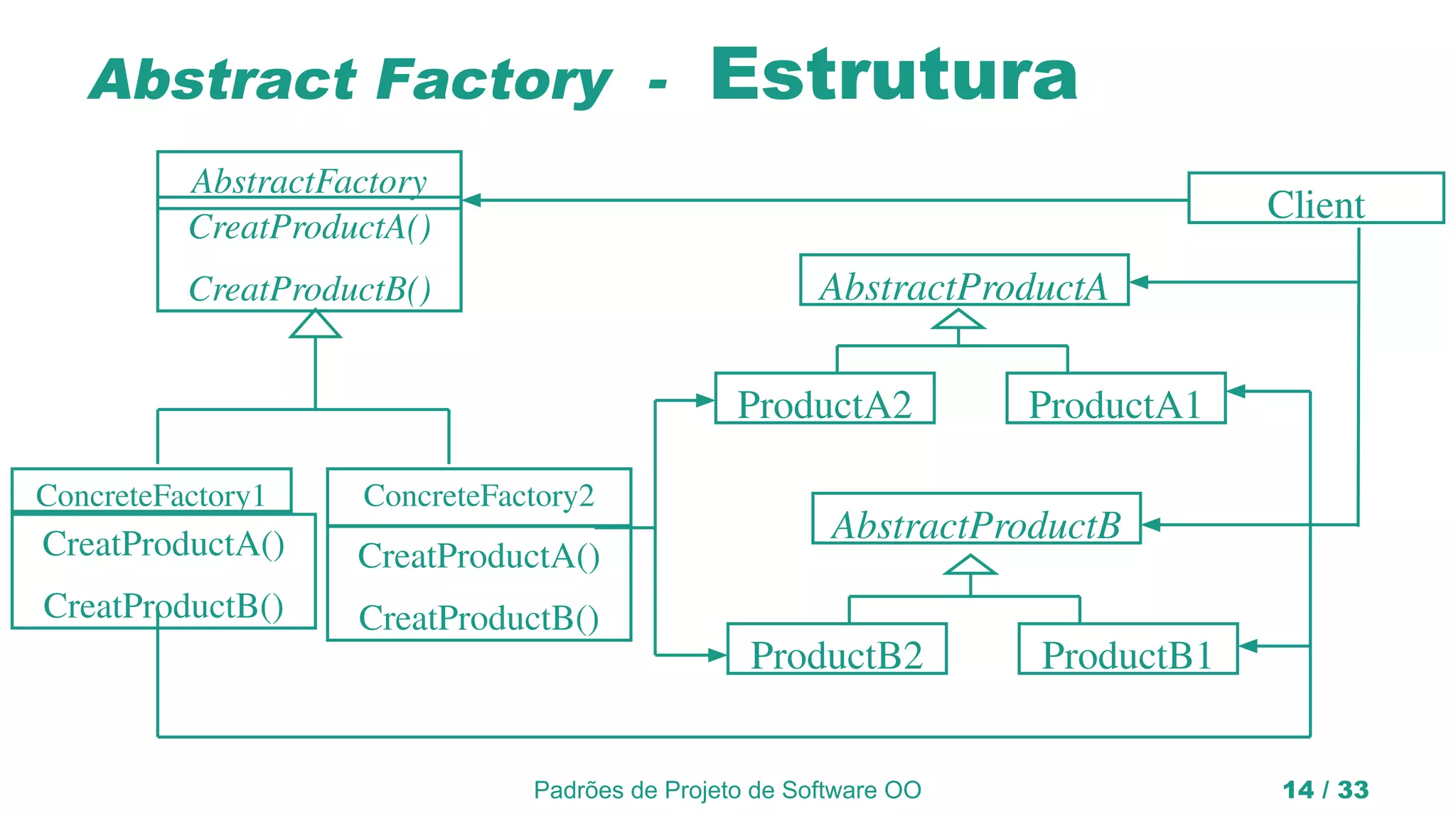 Abstract Factory - Estrutura

AbstractFactory
CreatProductA()
CreatProductB()

Client

AbstractProductA

ProductA2
ProductA1

ConcreteFactory1
CreatProductA()
CreatProductB()

ConcreteFactory2
CreatProductA()
CreatProductB()

AbstractProductB

ProductB2
ProductB1

Padrões de Projeto de Software OO

14 / 33